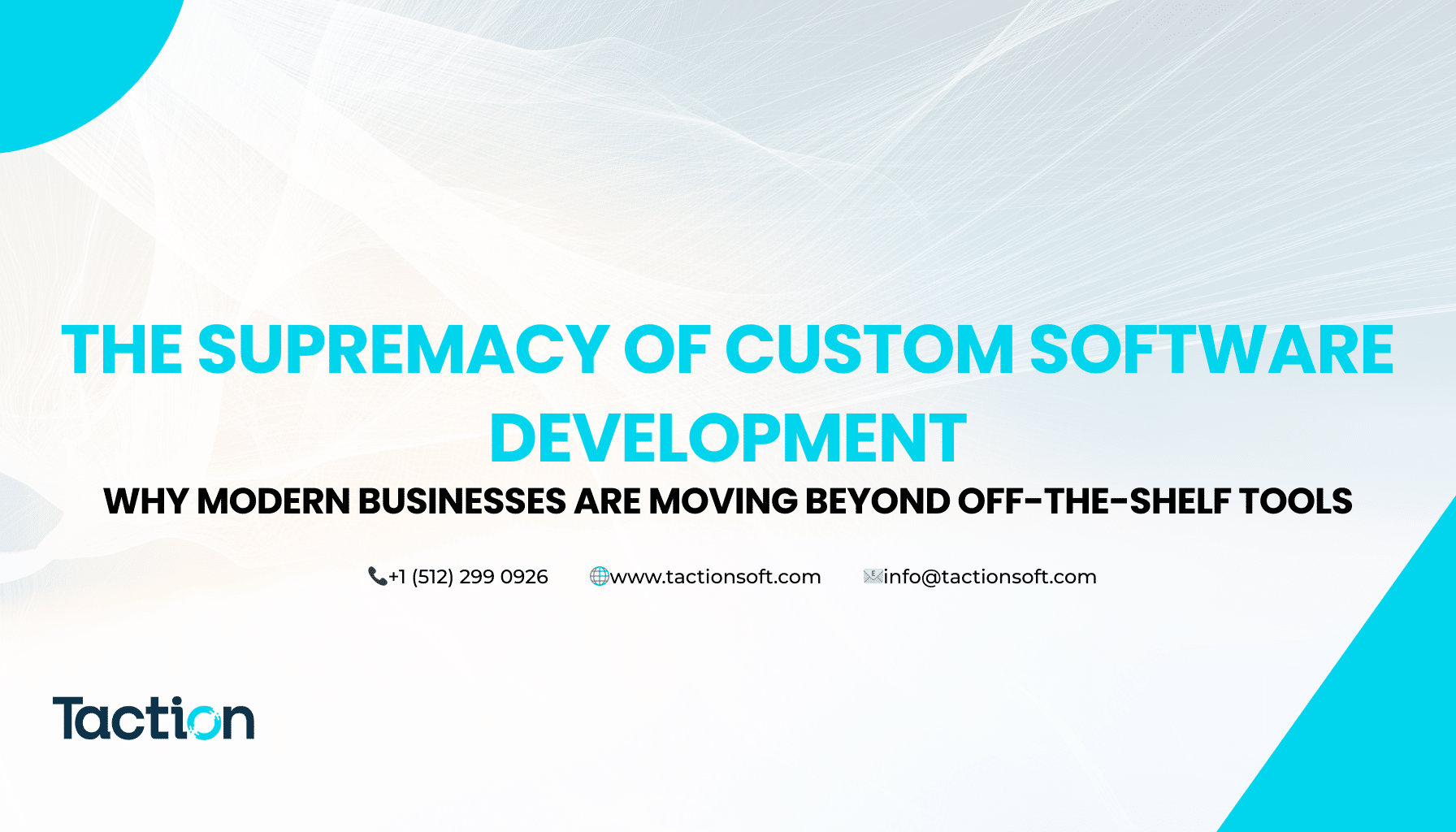 THE SUPREMACY OF CUSTOM SOFTWARE DEVELOPMENT

WHY MODERN BUSINESSES ARE MOVING BEYOND OFF-THE-SHELF TOOLS

+1 (512) 299 0926 www.tactionsoft.com info@tactionsoft.com

Taction